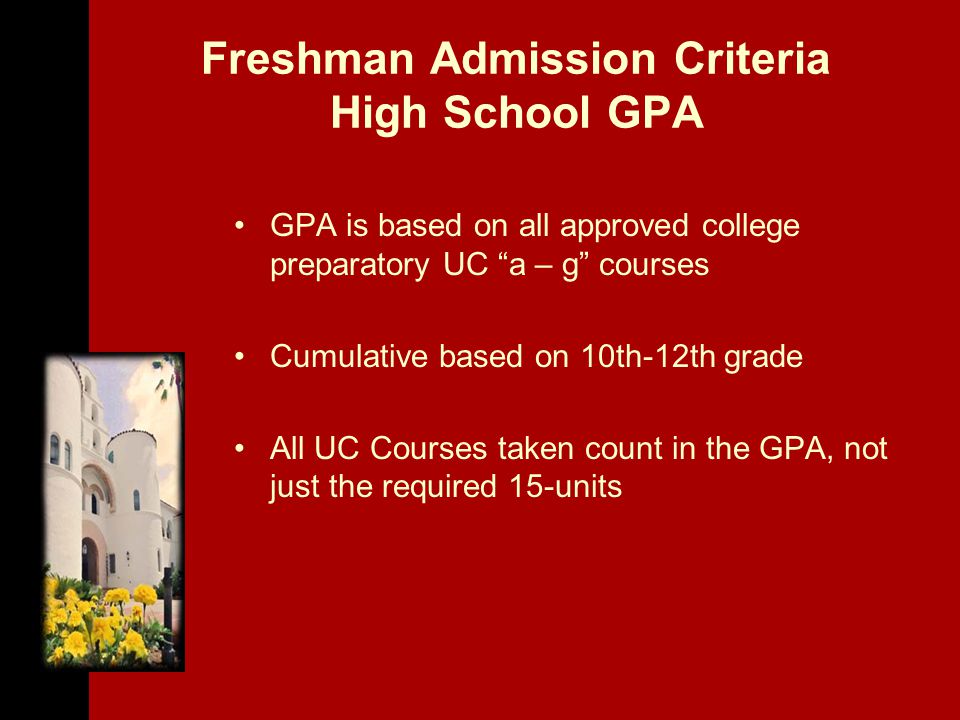 Freshman Admission Criteria
High School GPA

• GPA is based on all approved college preparatory UC “a – g” courses

• Cumulative based on 10th-12th grade

• All UC Courses taken count in the GPA, not just the required 15-units